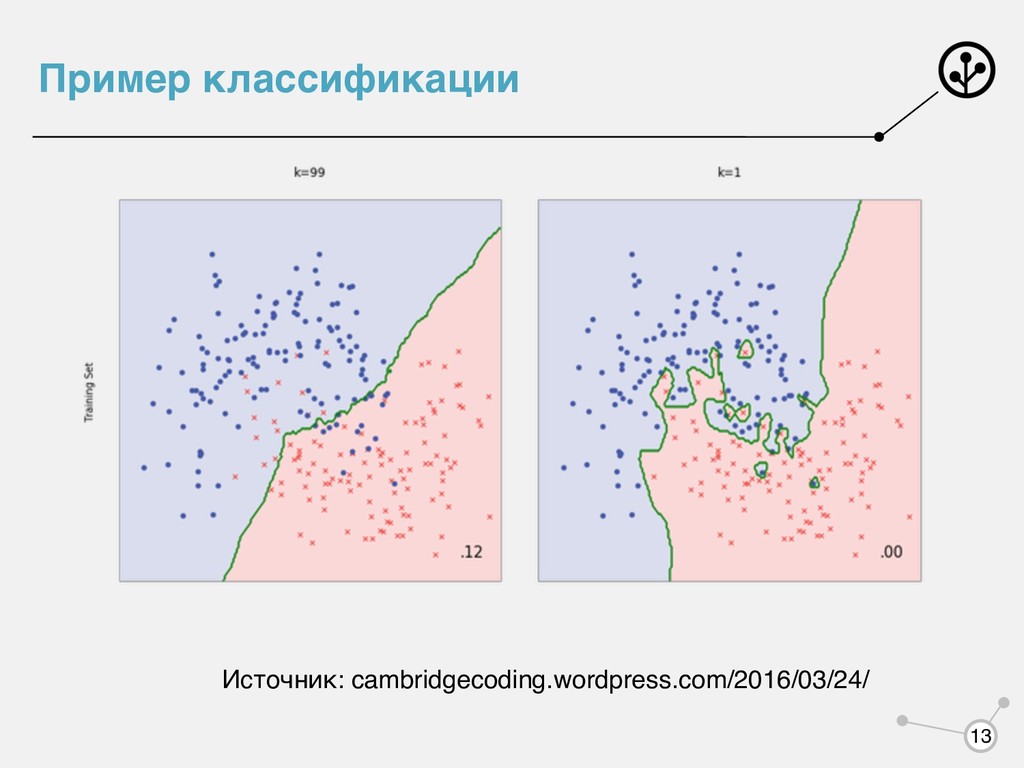 Пример классификации

k=99

Training Set

.12

k=1

.00

Источник: cambridgecoding.wordpress.com/2016/03/24/

13